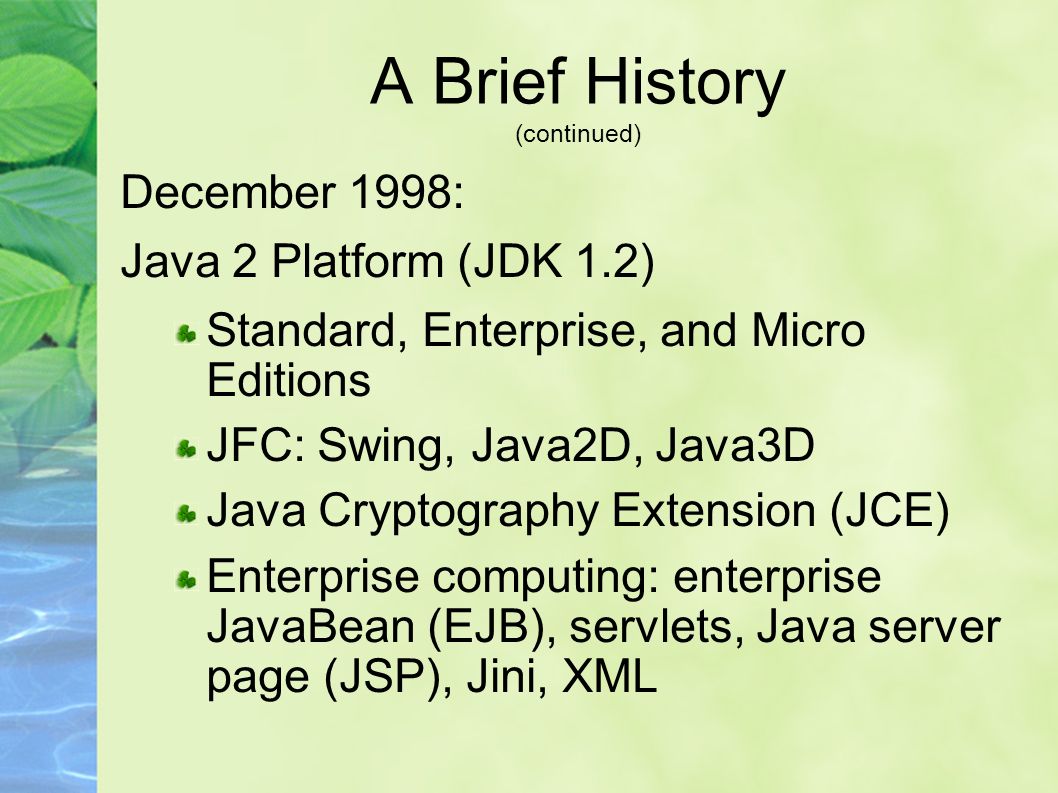 A Brief History
(continued)

December 1998:

Java 2 Platform (JDK 1.2)

Standard, Enterprise, and Micro Editions

JFC: Swing, Java2D, Java3D

Java Cryptography Extension (JCE)

Enterprise computing: enterprise JavaBean (EJB), servlets, Java server page (JSP), Jini, XML